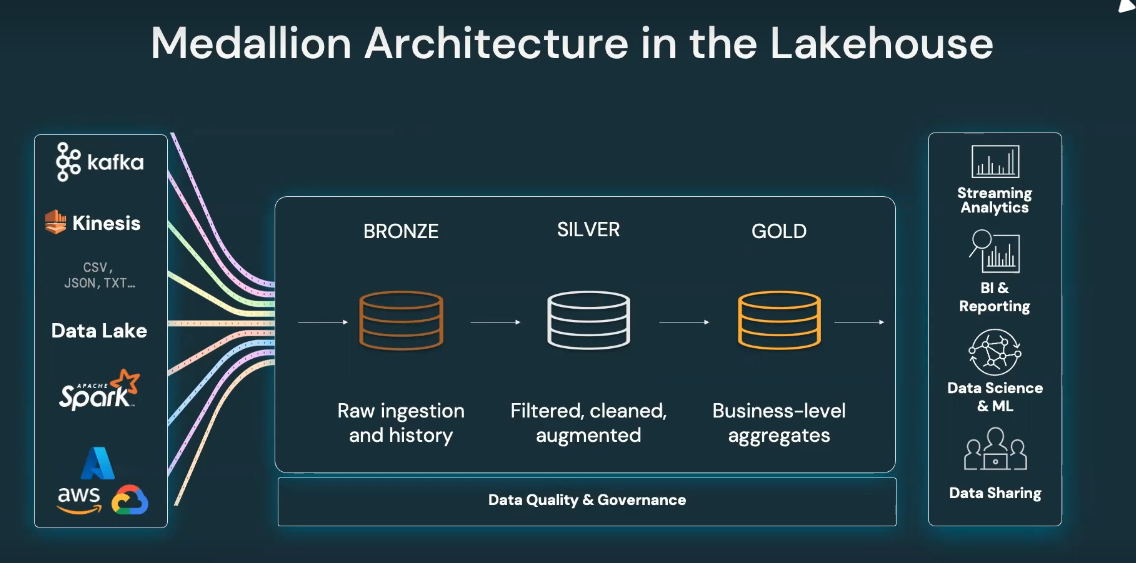 Medallion Architecture in the Lakehouse

kafka

Kinesis

CSV, JSON, TXT…

Data Lake

APACHE Spark

aws

BRONZE

Raw ingestion and history

SILVER

Filtered, cleaned, augmented

GOLD

Business-level aggregates

Data Quality & Governance

Streaming Analytics

BI & Reporting

Data Science & ML

Data Sharing